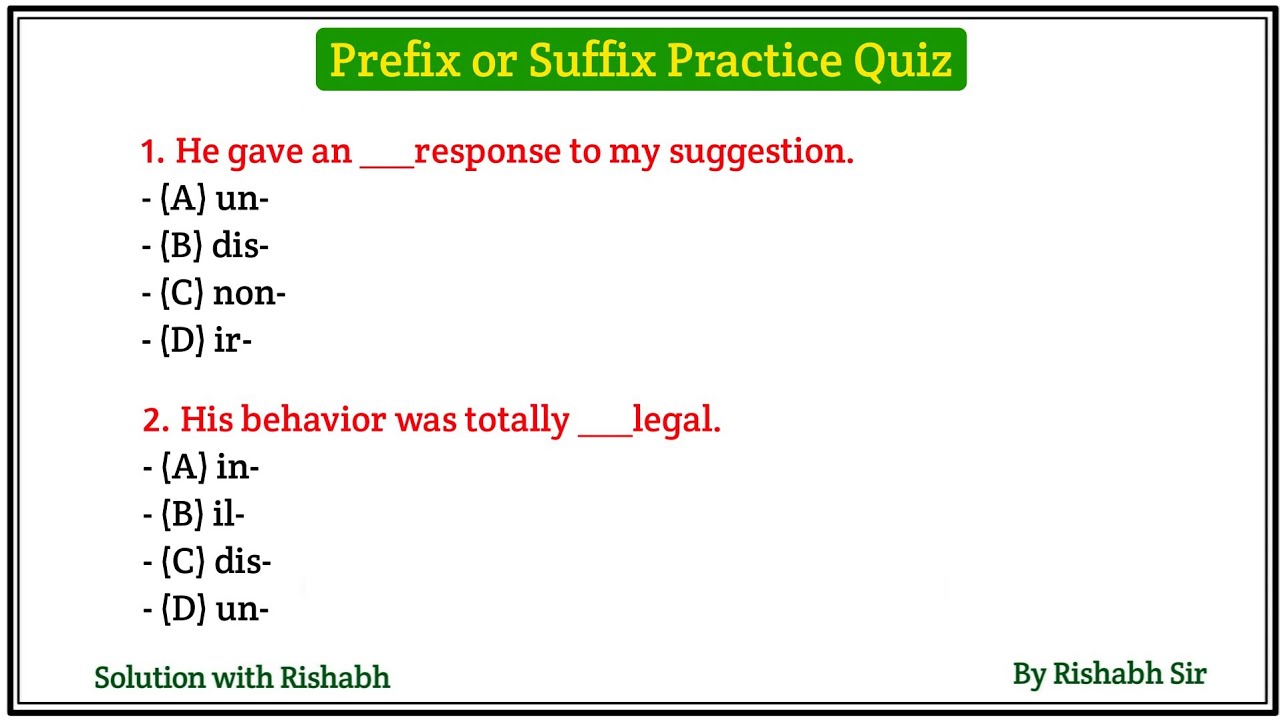 Prefix or Suffix Practice Quiz

1. He gave an ___response to my suggestion.
- (A) un-
- (B) dis-
- (C) non-
- (D) ir-

2. His behavior was totally ___legal.
- (A) in-
- (B) il-
- (C) dis-
- (D) un-

Solution with Rishabh

By Rishabh Sir